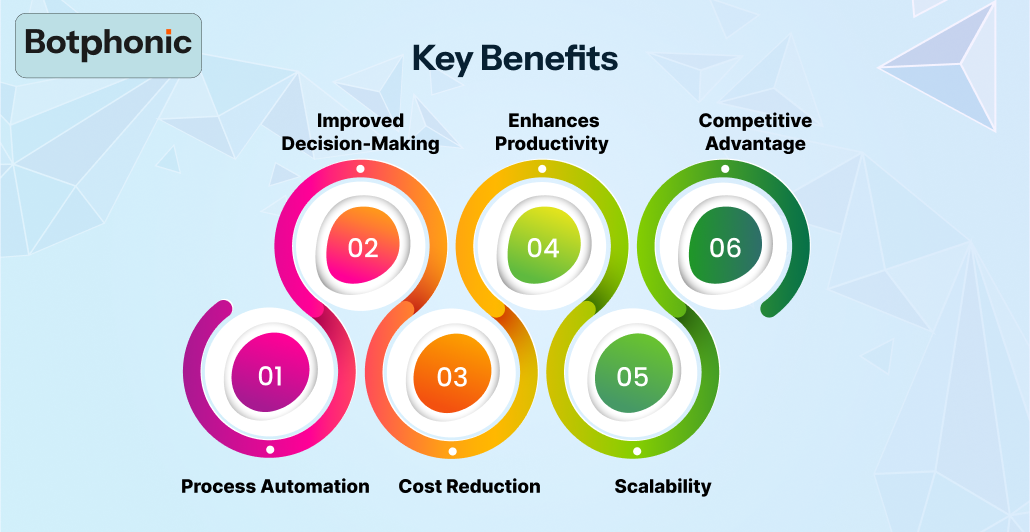 Botphonic

Key Benefits

Improved Decision-Making

Enhances Productivity

Competitive Advantage

02

04

06

01

03

05

Process Automation

Cost Reduction

Scalability